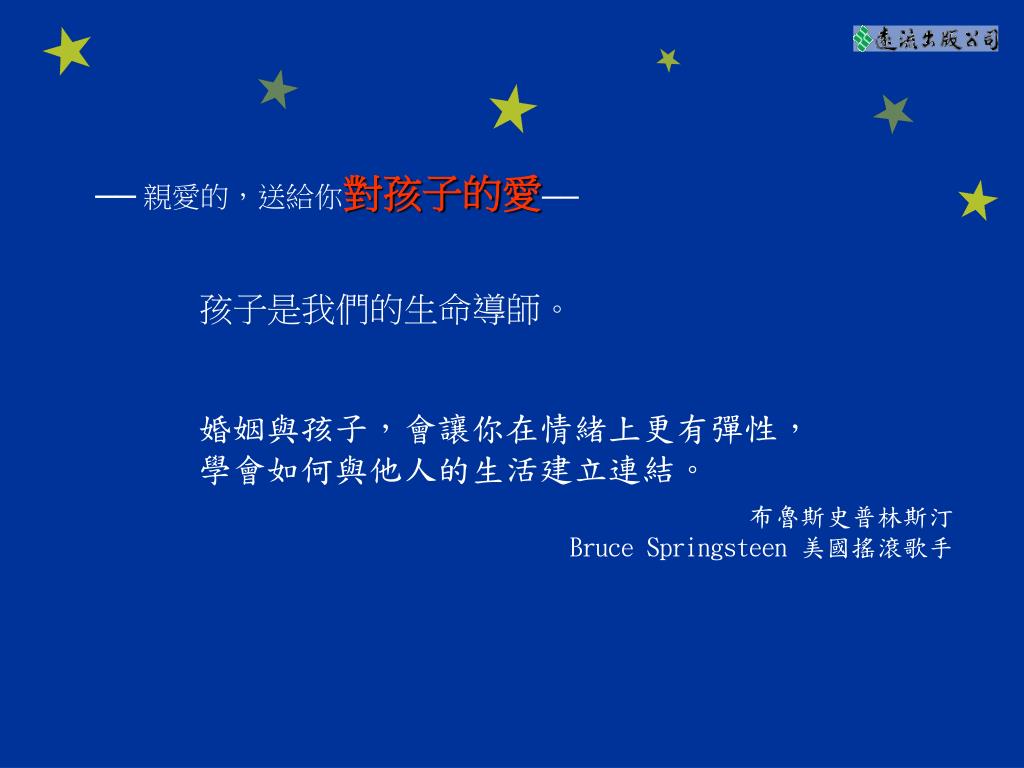 遠流出版公司

— 親愛的，送給你對孩子的愛—

孩子是我們的生命導師。

婚姻與孩子，會讓你在情緒上更有彈性，學會如何與他人的生活建立連結。

布魯斯史普林斯汀
Bruce Springsteen 美國搖滾歌手